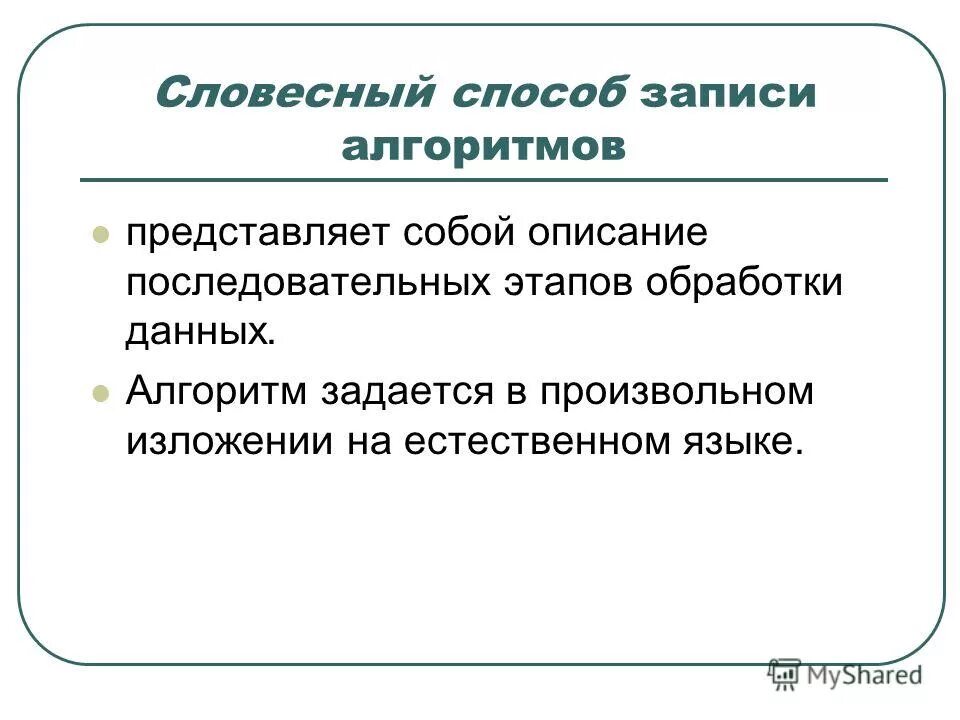 Словесный способ записи алгоритмов

представляет собой описание последовательных этапов обработки данных.

Алгоритм задается в произвольном изложении на естественном языке.

MyShared